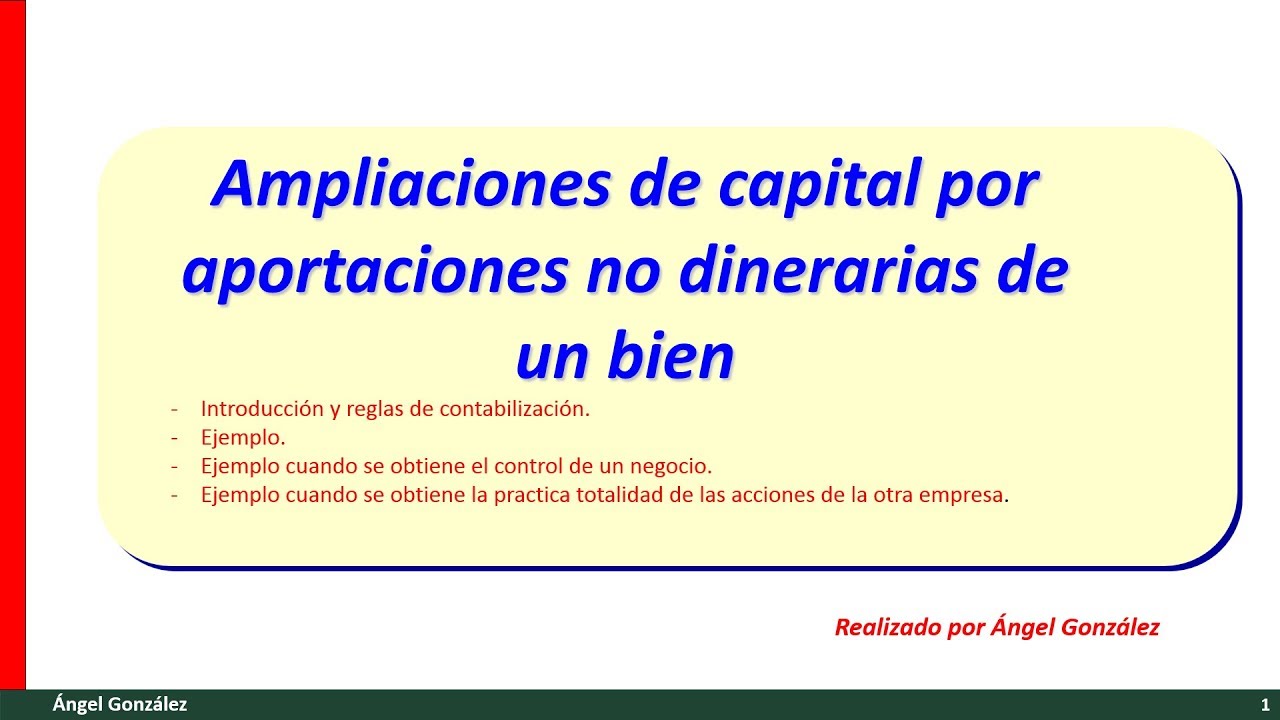 Ampliaciones de capital por aportaciones no dinerarias de un bien

- Introducción y reglas de contabilización.
- Ejemplo.
- Ejemplo cuando se obtiene el control de un negocio.
- Ejemplo cuando se obtiene la practica totalidad de las acciones de la otra empresa.

Realizado por Ángel González

Ángel González

1